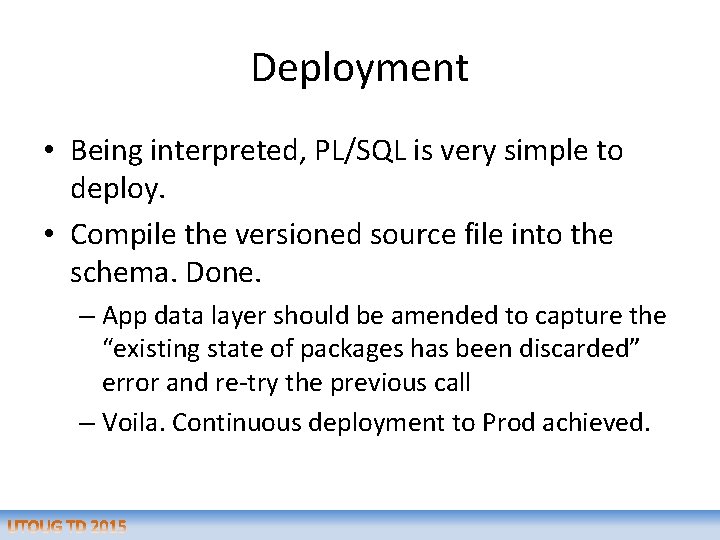 Deployment

• Being interpreted, PL/SQL is very simple to deploy.

• Compile the versioned source file into the schema. Done.

– App data layer should be amended to capture the “existing state of packages has been discarded” error and re-try the previous call

– Voila. Continuous deployment to Prod achieved.

UTOUG TD 2015